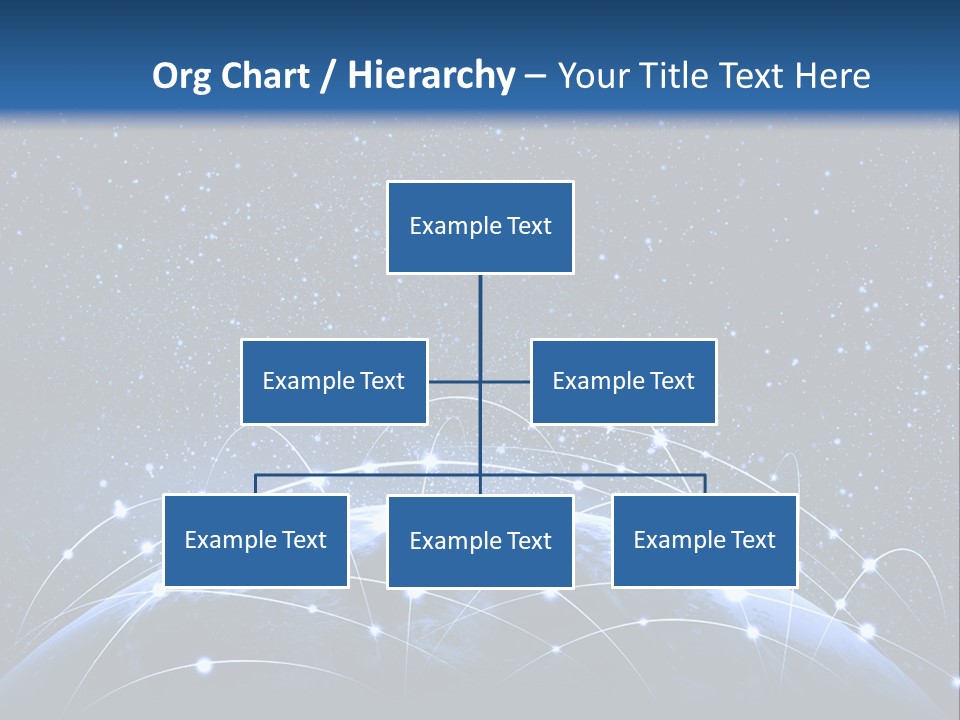 Org Chart / Hierarchy – Your Title Text Here

Example Text

Example Text

Example Text

Example Text

Example Text

Example Text